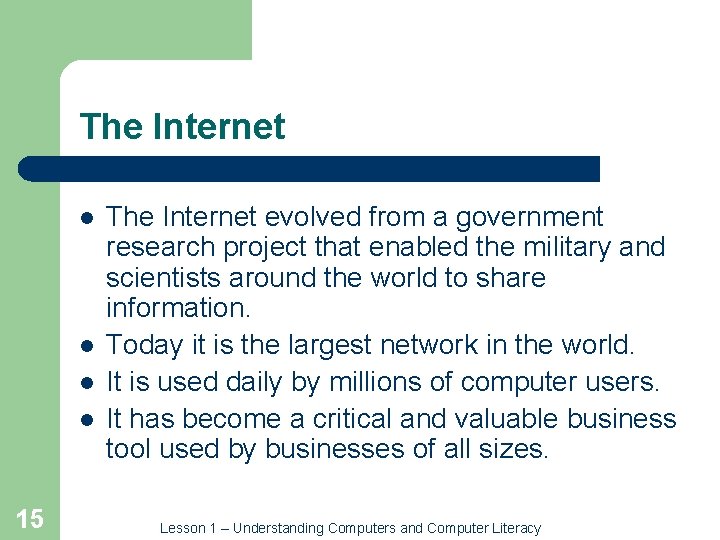 The Internet

- The Internet evolved from a government research project that enabled the military and scientists around the world to share information.
- Today it is the largest network in the world.
- It is used daily by millions of computer users.
- It has become a critical and valuable business tool used by businesses of all sizes.

15

Lesson 1 – Understanding Computers and Computer Literacy